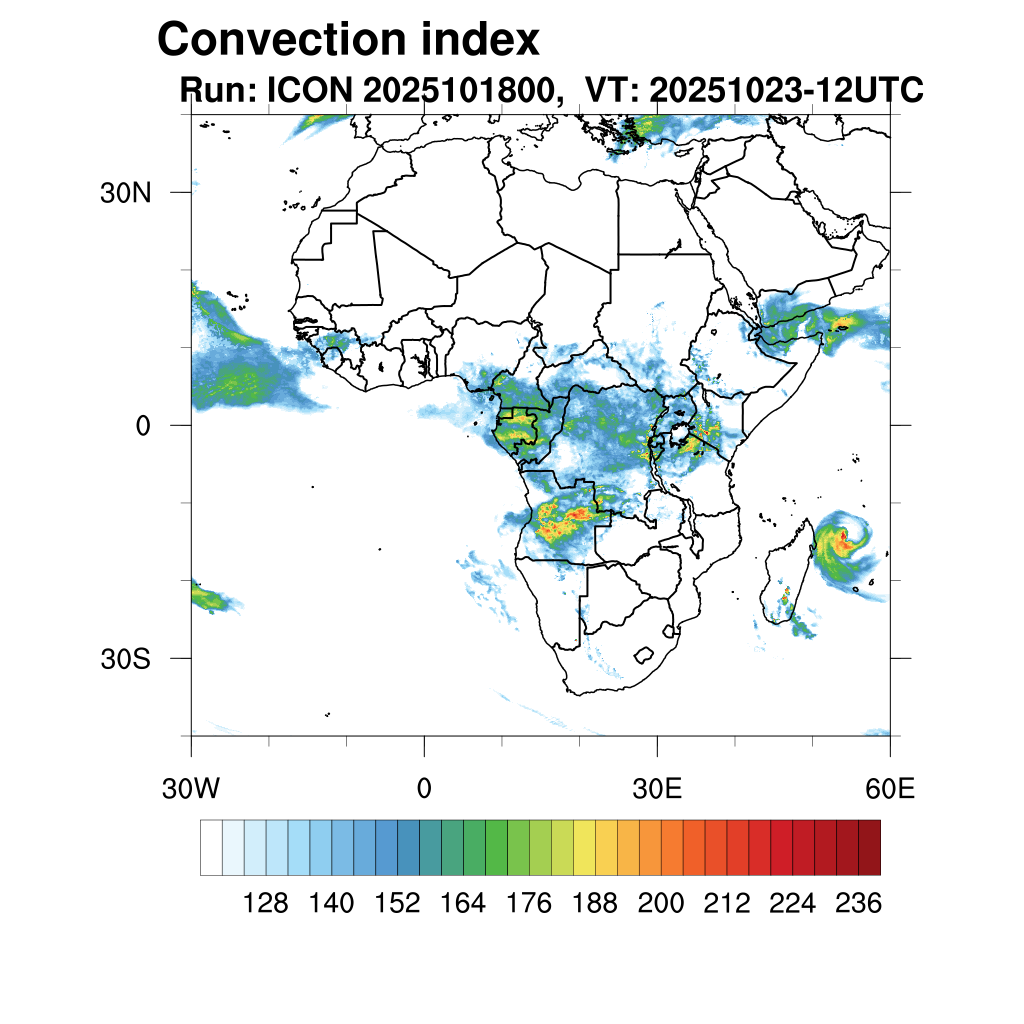 Convection index
Run: ICON 2025101800, VT: 20251023-12UTC

30N
0
30S

30W
0
30E
60E

128 140 152 164 176 188 200 212 224 236